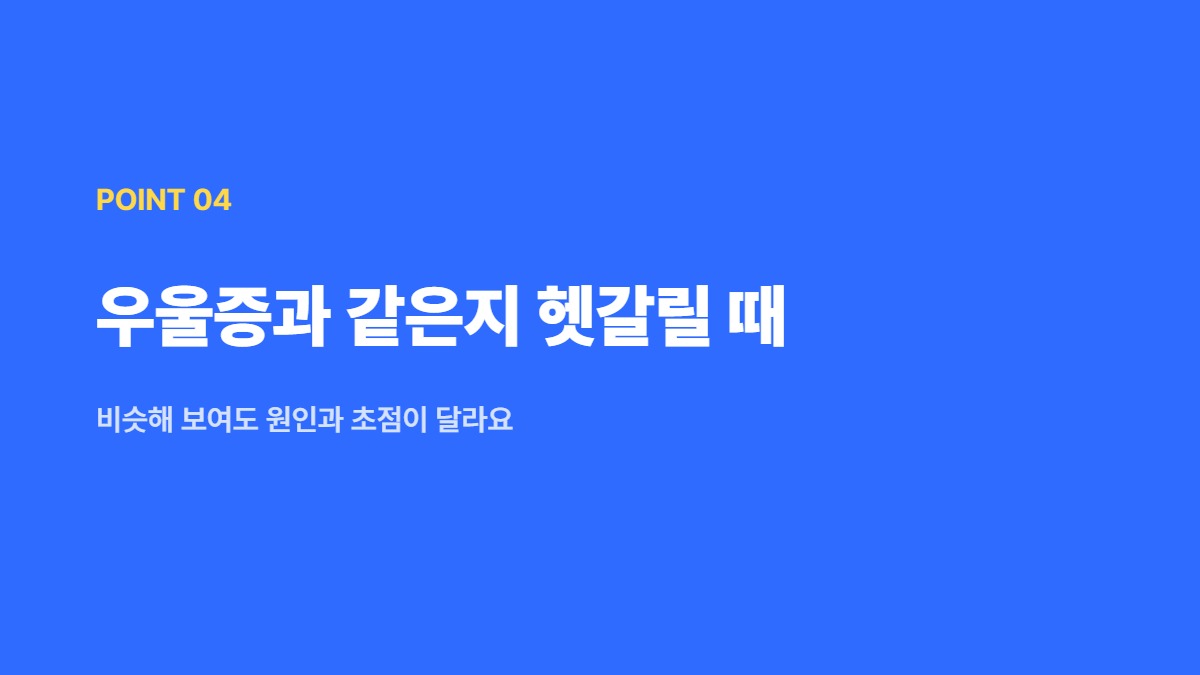 POINT 04

우울증과 같은지 헷갈릴 때

비슷해 보여도 원인과 초점이 달라요